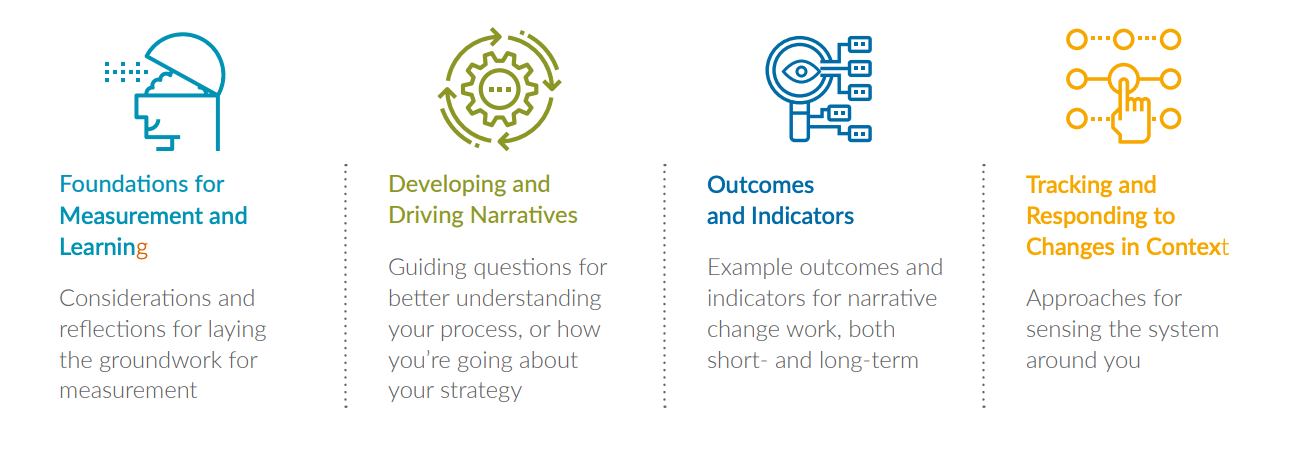 Foundations for Measurement and Learning

Considerations and reflections for laying the groundwork for measurement

Developing and Driving Narratives

Guiding questions for better understanding your process, or how you're going about your strategy

Outcomes and Indicators

Example outcomes and indicators for narrative change work, both short- and long-term

Tracking and Responding to Changes in Context

Approaches for sensing the system around you